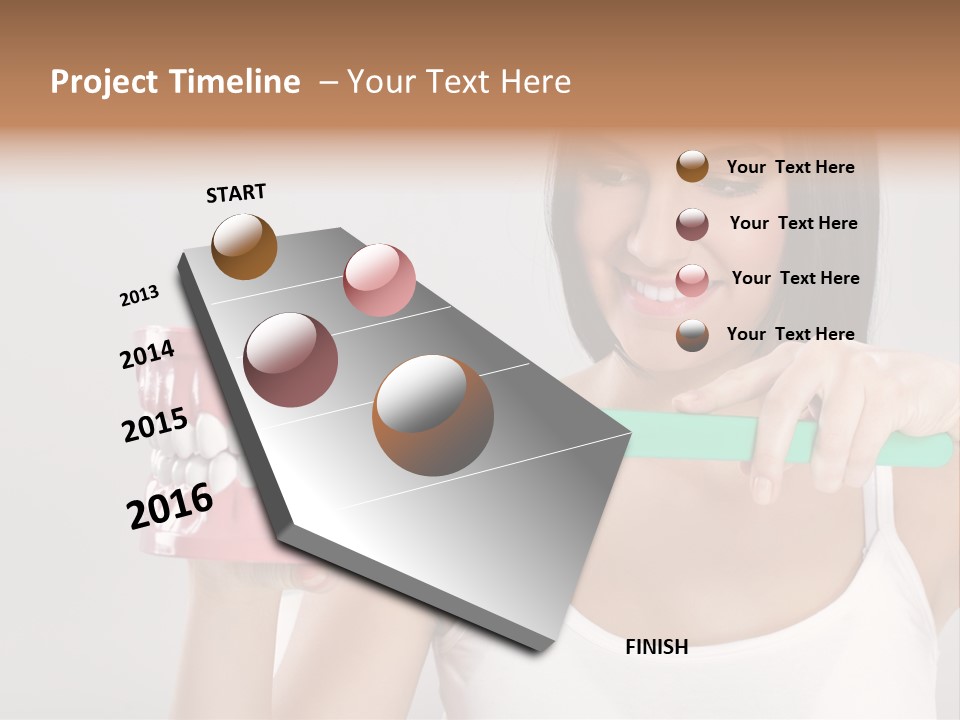 Project Timeline – Your Text Here

START

2013

2014

2015

2016

Your Text Here

Your Text Here

Your Text Here

Your Text Here

FINISH